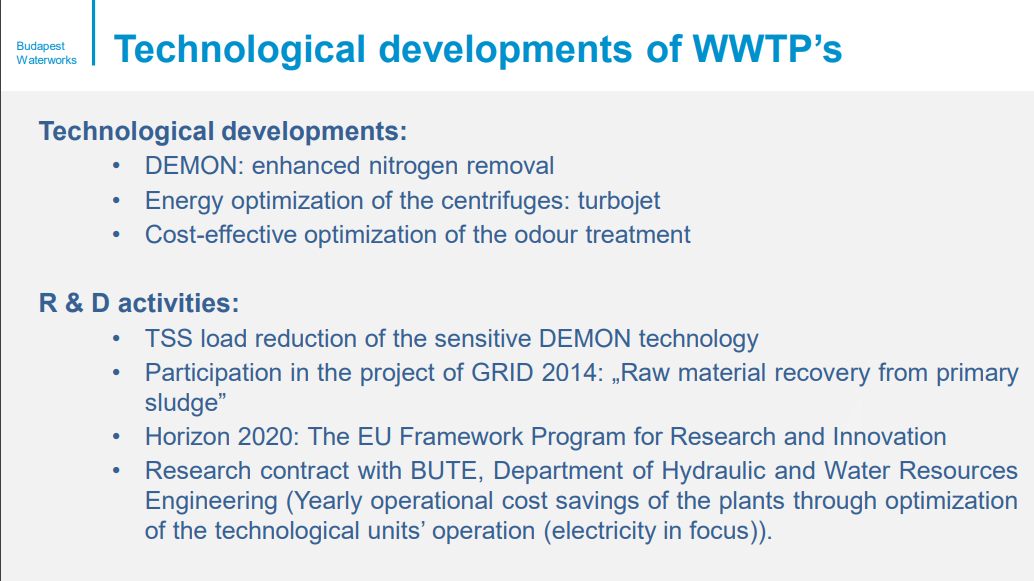 Budapest Waterworks

Technological developments of WWTP’s

Technological developments:
• DEMON: enhanced nitrogen removal
• Energy optimization of the centrifuges: turbojet
• Cost-effective optimization of the odour treatment

R & D activities:
• TSS load reduction of the sensitive DEMON technology
• Participation in the project of GRID 2014: „Raw material recovery from primary sludge”
• Horizon 2020: The EU Framework Program for Research and Innovation
• Research contract with BUTE, Department of Hydraulic and Water Resources Engineering (Yearly operational cost savings of the plants through optimization of the technological units’ operation (electricity in focus)).